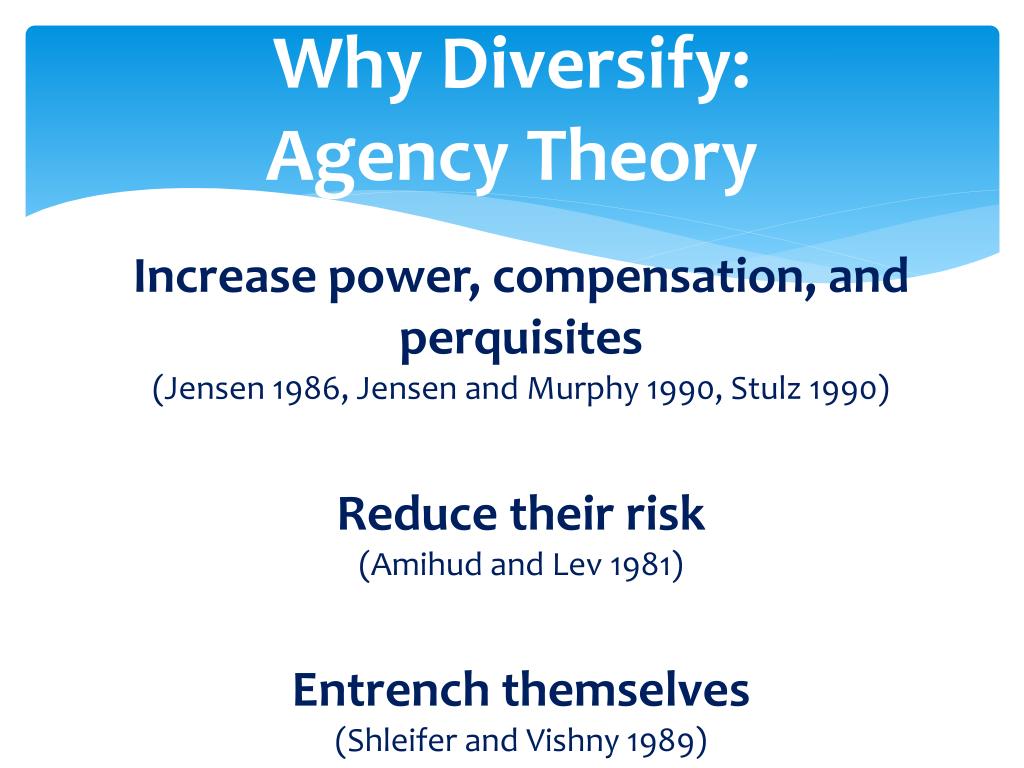 Why Diversify:
Agency Theory

Increase power, compensation, and perquisites
(Jensen 1986, Jensen and Murphy 1990, Stulz 1990)

Reduce their risk
(Amihud and Lev 1981)

Entrench themselves
(Shleifer and Vishny 1989)